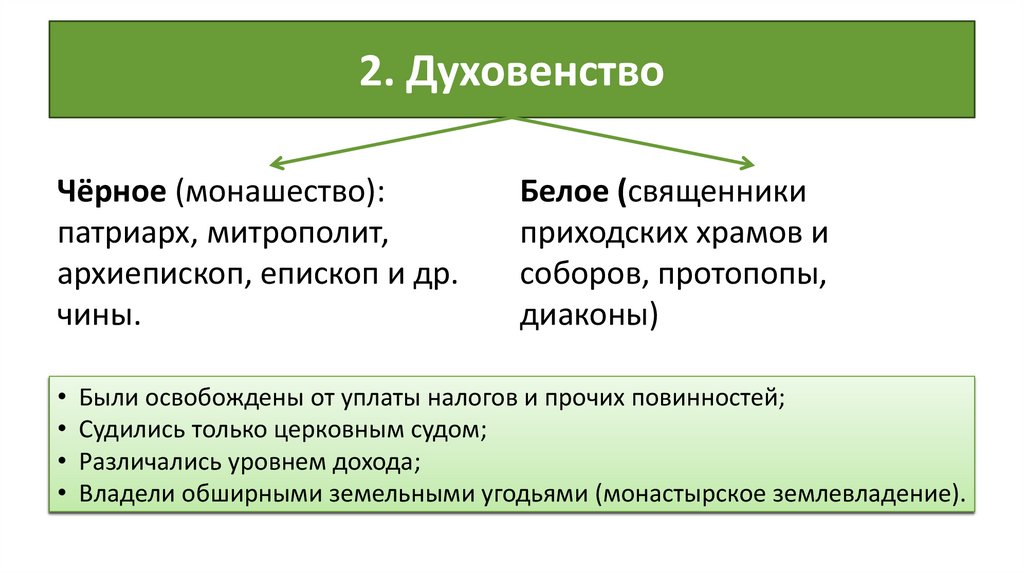 2. Духовенство

Чёрное (монашество): патриарх, митрополит, архиепископ, епископ и др. чины.

Белое (священники приходских храмов и соборов, протопопы, диаконы)

• Были освобождены от уплаты налогов и прочих повинностей;
• Судились только церковным судом;
• Различались уровнем дохода;
• Владели обширными земельными угодьями (монастырское землевладение).